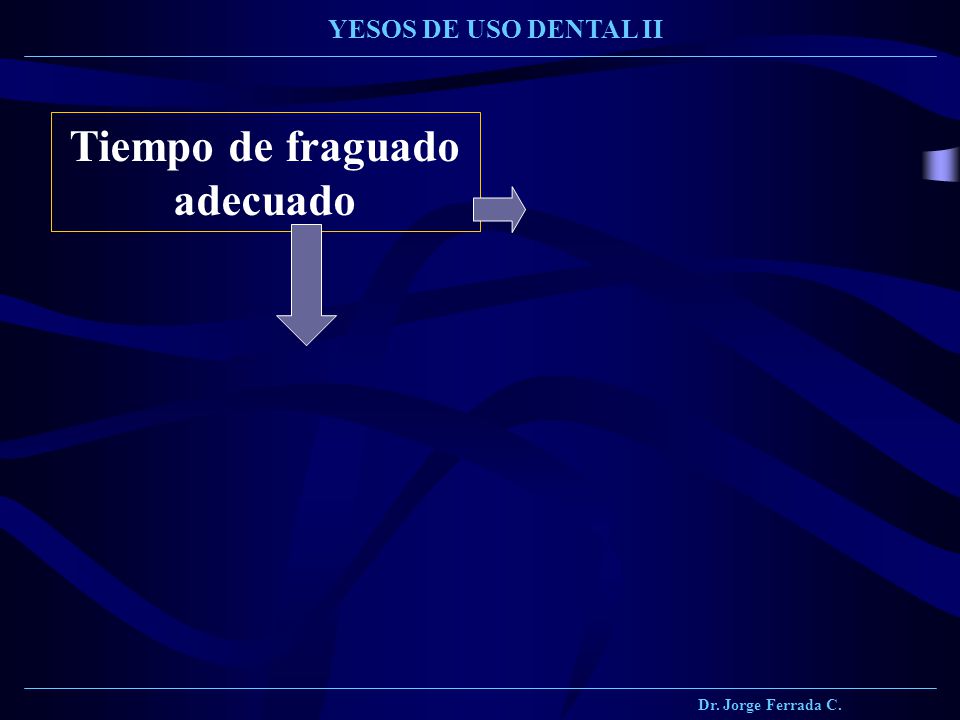 YESOS DE USO DENTAL II

Tiempo de fraguado adecuado

Dr. Jorge Ferrada C.